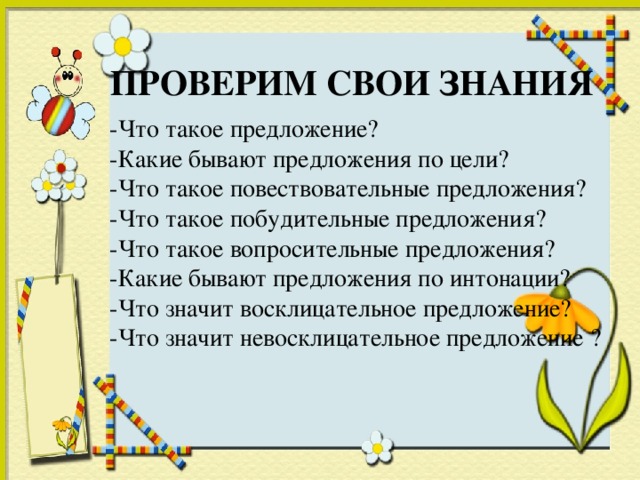 ПРОВЕРИМ СВОИ ЗНАНИЯ

-Что такое предложение?
-Какие бывают предложения по цели?
-Что такое повествовательные предложения?
-Что такое побудительные предложения?
-Что такое вопросительные предложения?
-Какие бывают предложения по интонации?
-Что значит восклицательное предложение?
-Что значит невосклицательное предложение ?